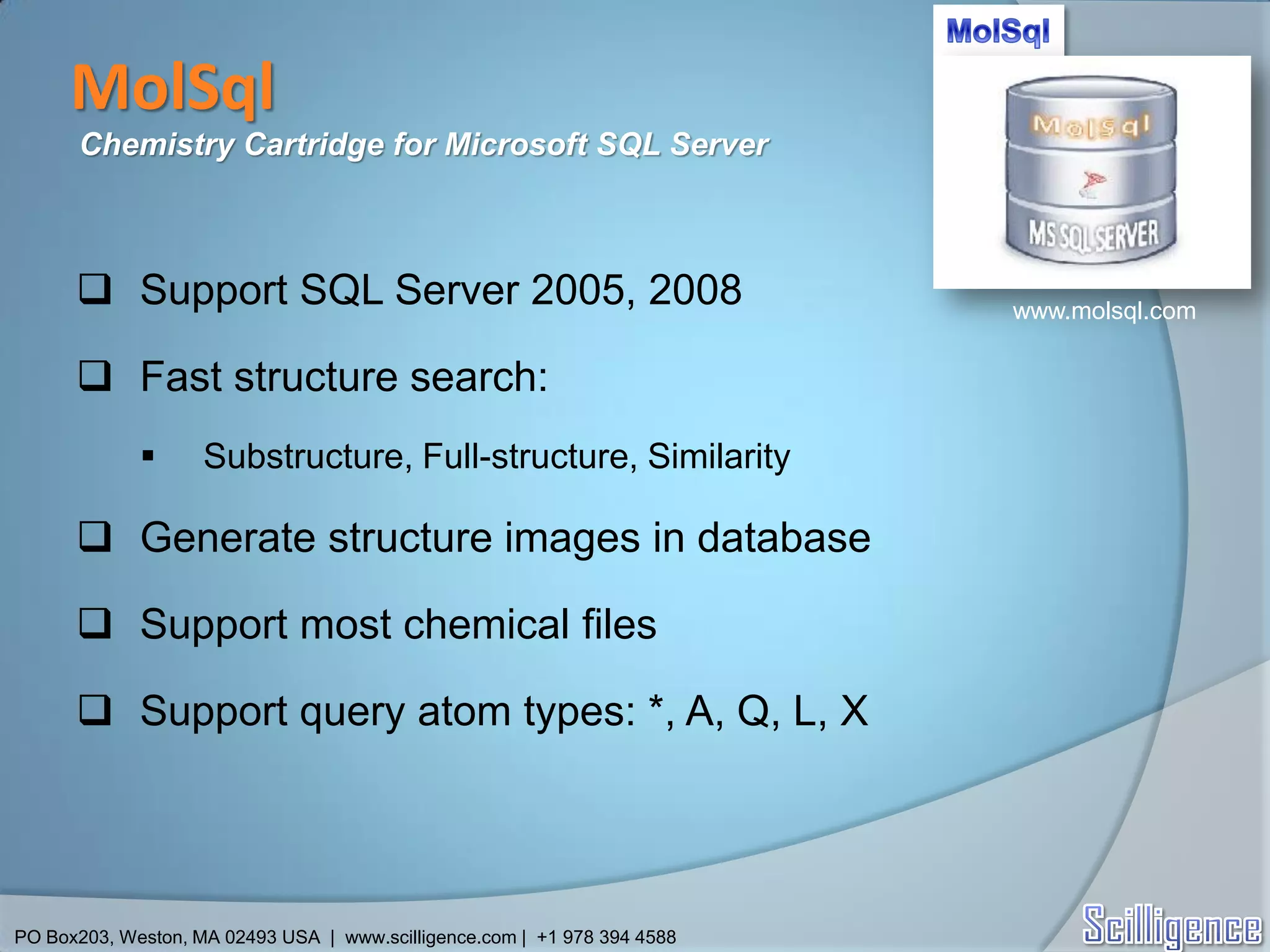 MolSql

Chemistry Cartridge for Microsoft SQL Server

MolSql

MolSql

MS SQL SERVER

www.molsql.com

❑ Support SQL Server 2005, 2008

❑ Fast structure search:

▪ Substructure, Full-structure, Similarity

❑ Generate structure images in database

❑ Support most chemical files

❑ Support query atom types: *, A, Q, L, X

PO Box203, Weston, MA 02493 USA | www.scilligence.com | +1 978 394 4588

Scilligence